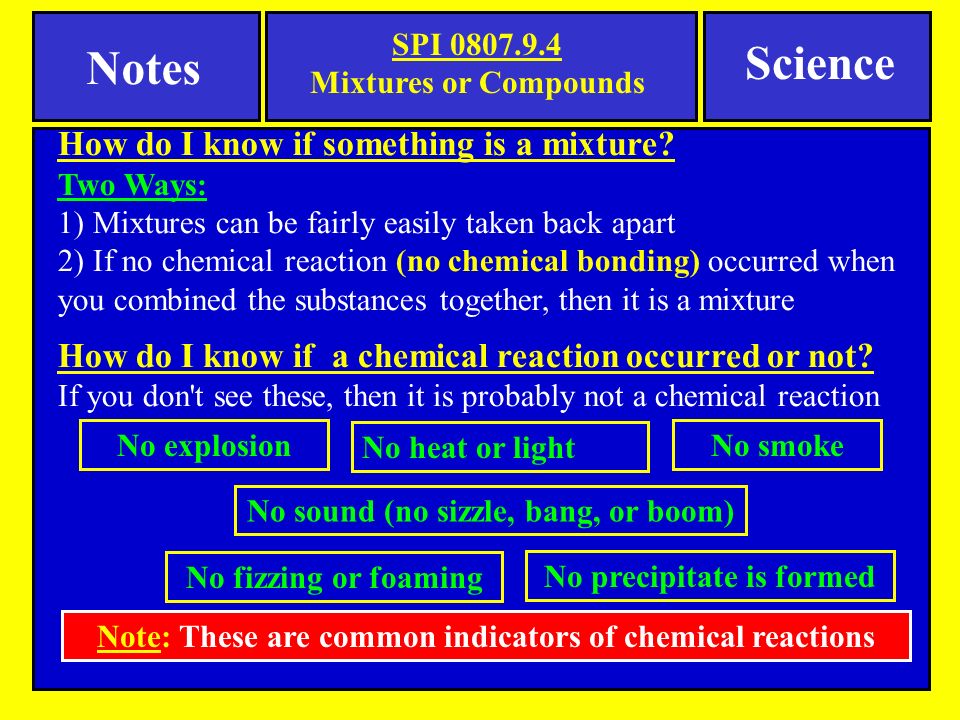 Notes

SPI 0807.9.4
Mixtures or Compounds

Science

How do I know if something is a mixture?
Two Ways:
1) Mixtures can be fairly easily taken back apart
2) If no chemical reaction (no chemical bonding) occurred when you combined the substances together, then it is a mixture

How do I know if a chemical reaction occurred or not?
If you don't see these, then it is probably not a chemical reaction

No explosion

No heat or light

No smoke

No sound (no sizzle, bang, or boom)

No fizzing or foaming

No precipitate is formed

Note: These are common indicators of chemical reactions